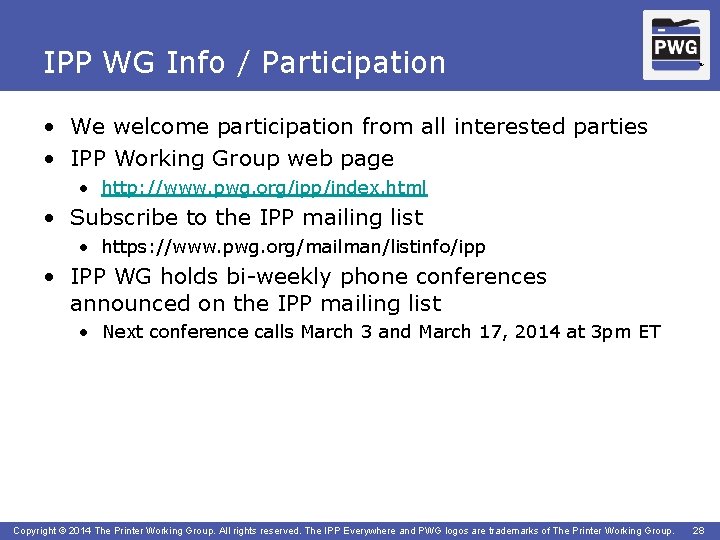 IPP WG Info / Participation

PWG

• We welcome participation from all interested parties
• IPP Working Group web page
  • http://www.pwg.org/ipp/index.html
• Subscribe to the IPP mailing list
  • https://www.pwg.org/mailman/listinfo/ipp
• IPP WG holds bi-weekly phone conferences announced on the IPP mailing list
  • Next conference calls March 3 and March 17, 2014 at 3pm ET

Copyright © 2014 The Printer Working Group. All rights reserved. The IPP Everywhere and PWG logos are trademarks of The Printer Working Group. 28